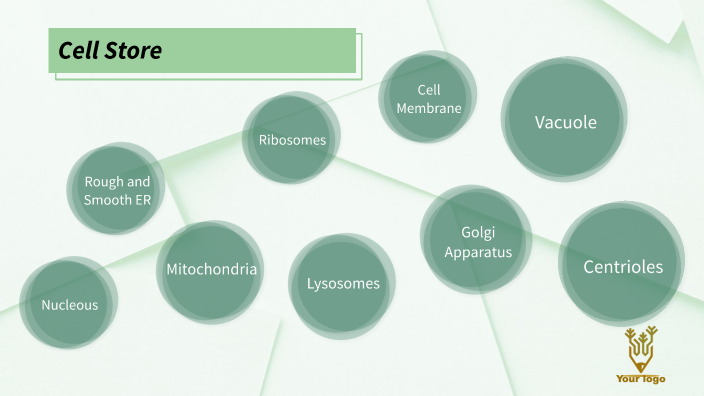 Cell Store

Cell Membrane

Vacuole

Ribosomes

Rough and Smooth ER

Golgi Apparatus

Centrioles

Mitochondria

Lysosomes

Nucleous

Your logo